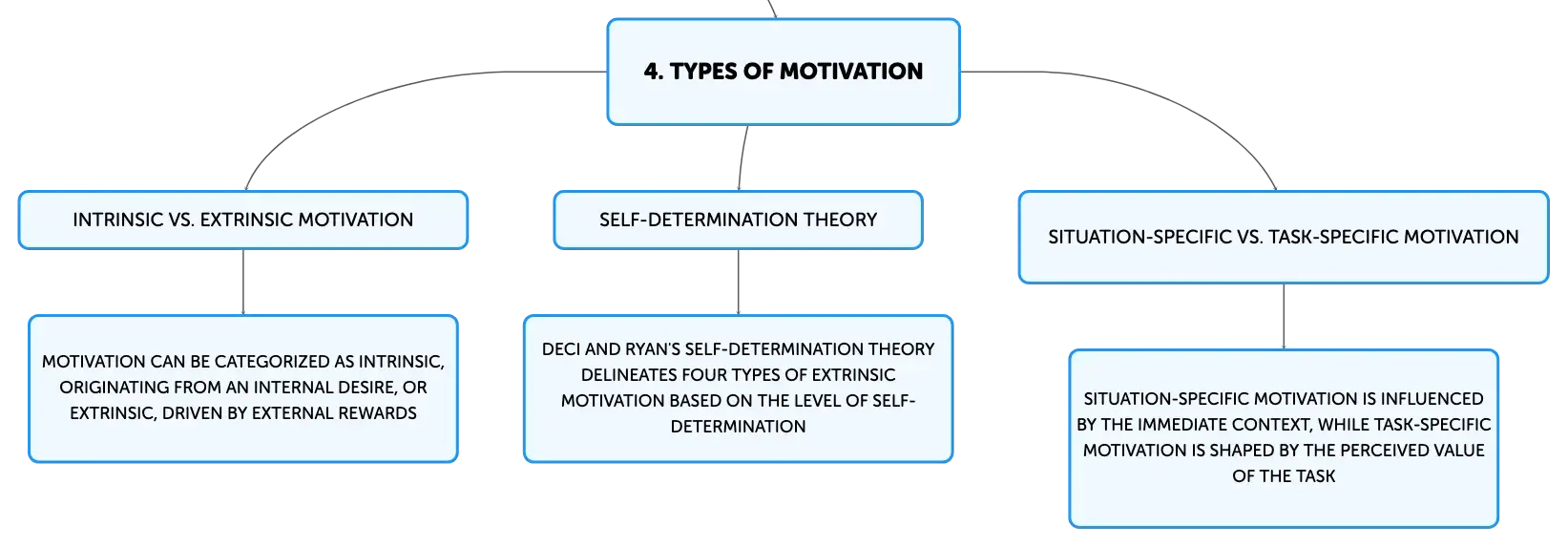 4. TYPES OF MOTIVATION

INTRINSIC VS. EXTRINSIC MOTIVATION

MOTIVATION CAN BE CATEGORIZED AS INTRINSIC, ORIGINATING FROM AN INTERNAL DESIRE, OR EXTRINSIC, DRIVEN BY EXTERNAL REWARDS

SELF-DETERMINATION THEORY

DECI AND RYAN'S SELF-DETERMINATION THEORY DELINEATES FOUR TYPES OF EXTRINSIC MOTIVATION BASED ON THE LEVEL OF SELF-DETERMINATION

SITUATION-SPECIFIC VS. TASK-SPECIFIC MOTIVATION

SITUATION-SPECIFIC MOTIVATION IS INFLUENCED BY THE IMMEDIATE CONTEXT, WHILE TASK-SPECIFIC MOTIVATION IS SHAPED BY THE PERCEIVED VALUE OF THE TASK